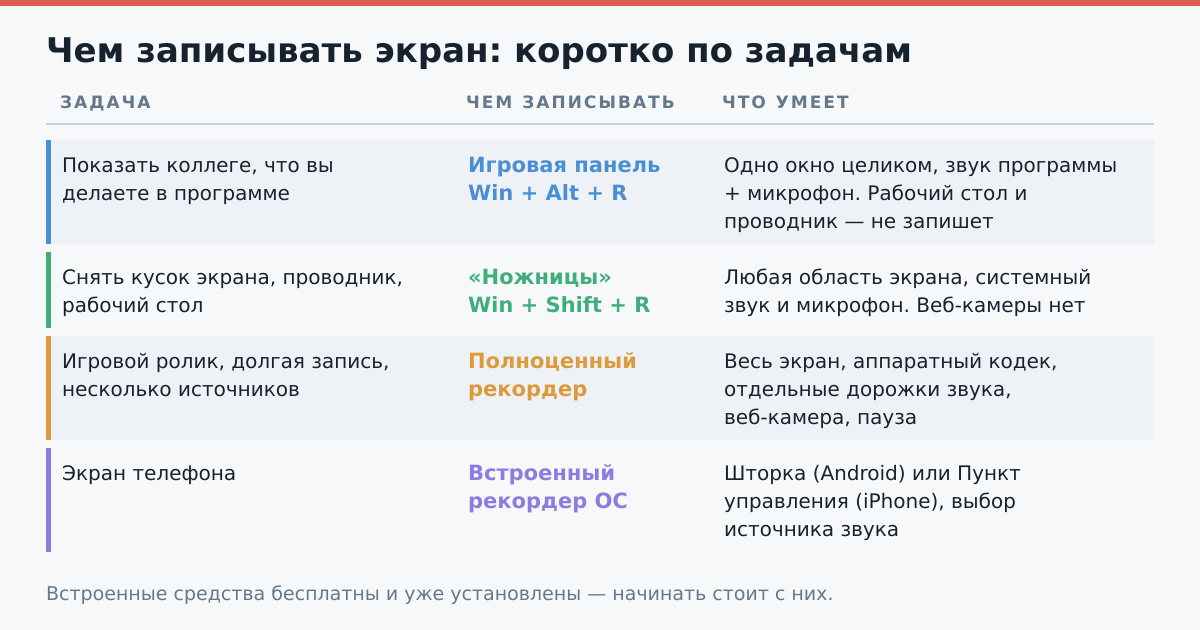 Чем записывать экран: коротко по задачам

| ЗАДАЧА | ЧЕМ ЗАПИСЫВАТЬ | ЧТО УМЕЕТ |
|---|---|---|
| Показать коллеге, что вы делаете в программе | Игровая панель Win + Alt + R | Одно окно целиком, звук программы + микрофон. Рабочий стол и проводник — не запишет |
| Снять кусок экрана, проводник, рабочий стол | «Ножницы» Win + Shift + R | Любая область экрана, системный звук и микрофон. Веб-камеры нет |
| Игровой ролик, долгая запись, несколько источников | Полноценный рекордер | Весь экран, аппаратный кодек, отдельные дорожки звука, веб-камера, пауза |
| Экран телефона | Встроенный рекордер ОС | Шторка (Android) или Пункт управления (iPhone), выбор источника звука |

Встроенные средства бесплатны и уже установлены — начинать стоит с них.